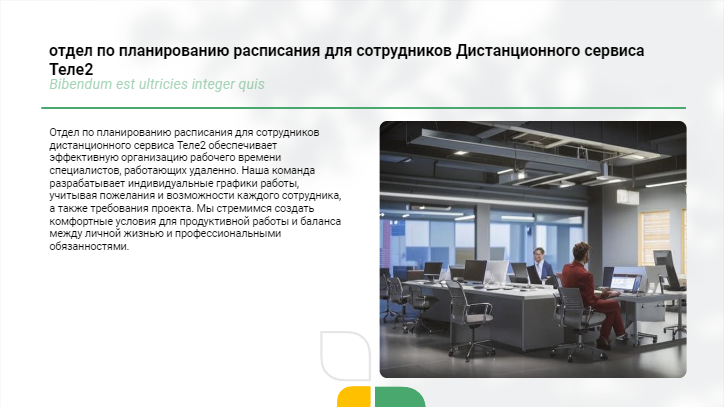 отдел по планированию расписания для сотрудников Дистанционного сервиса Теле2
Bibendum est ultricies integer quis

Отдел по планированию расписания для сотрудников дистанционного сервиса Теле2 обеспечивает эффективную организацию рабочего времени специалистов, работающих удаленно. Наша команда разрабатывает индивидуальные графики работы, учитывая пожелания и возможности каждого сотрудника, а также требования проекта. Мы стремимся создать комфортные условия для продуктивной работы и баланса между личной жизнью и профессиональными обязанностями.